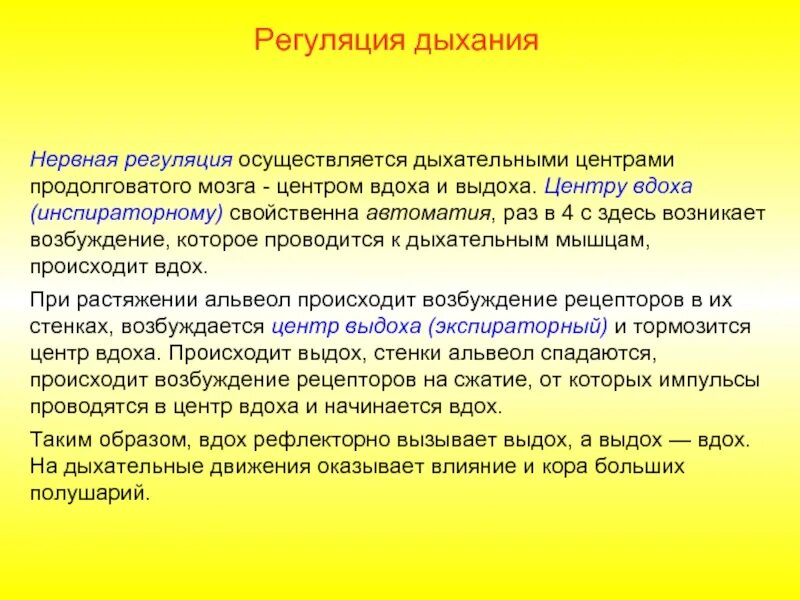 Регуляция дыхания

Нервная регуляция осуществляется дыхательными центрами продолговатого мозга - центром вдоха и выдоха. Центру вдоха (инспираторному) свойственна автоматия, раз в 4 с здесь возникает возбуждение, которое проводится к дыхательным мышцам, происходит вдох.

При растяжении альвеол происходит возбуждение рецепторов в их стенках, возбуждается центр выдоха (экспираторный) и тормозится центр вдоха. Происходит выдох, стенки альвеол спадаются, происходит возбуждение рецепторов на сжатие, от которых импульсы проводятся в центр вдоха и начинается вдох.

Таким образом, вдох рефлекторно вызывает выдох, а выдох — вдох. На дыхательные движения оказывает влияние и кора больших полушарий.